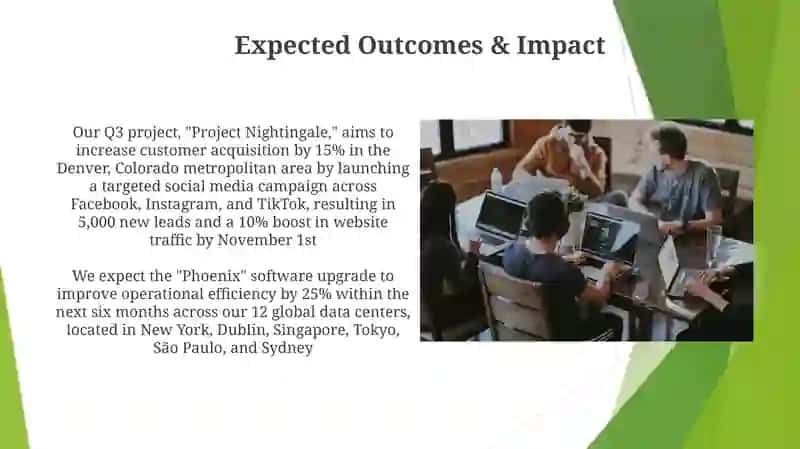 Expected Outcomes & Impact

Our Q3 project, "Project Nightingale," aims to increase customer acquisition by 15% in the Denver, Colorado metropolitan area by launching a targeted social media campaign across Facebook, Instagram, and TikTok, resulting in 5,000 new leads and a 10% boost in website traffic by November 1st

We expect the "Phoenix" software upgrade to improve operational efficiency by 25% within the next six months across our 12 global data centers, located in New York, Dublin, Singapore, Tokyo, São Paulo, and Sydney